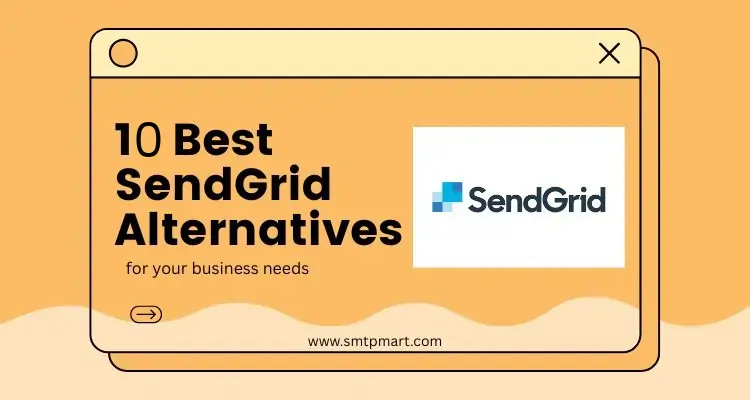 10 Best SendGrid Alternatives

for your business needs

SendGrid

www.smtpmart.com